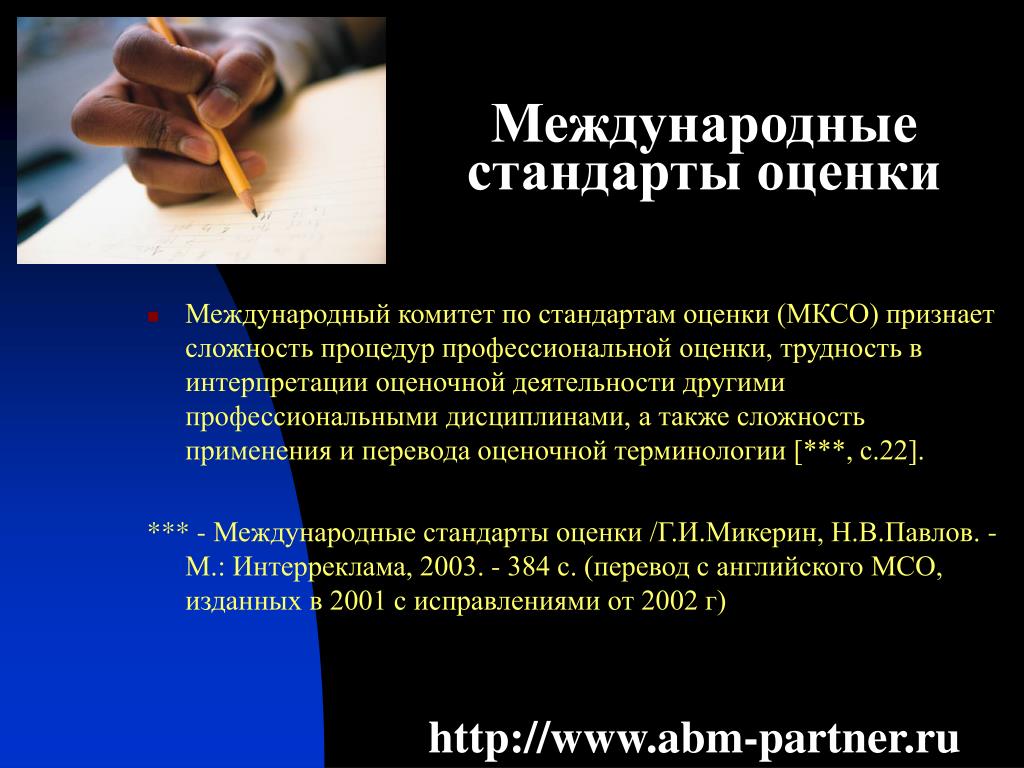 Международные стандарты оценки

Международный комитет по стандартам оценки (МКСО) признает сложность процедур профессиональной оценки, трудность в интерпретации оценочной деятельности другими профессиональными дисциплинами, а также сложность применения и перевода оценочной терминологии [***, с.22].

*** - Международные стандарты оценки /Г.И.Микерин, Н.В.Павлов. - М.: Интерреклама, 2003. - 384 с. (перевод с английского МСО, изданных в 2001 с исправлениями от 2002 г)

http://www.abm-partner.ru